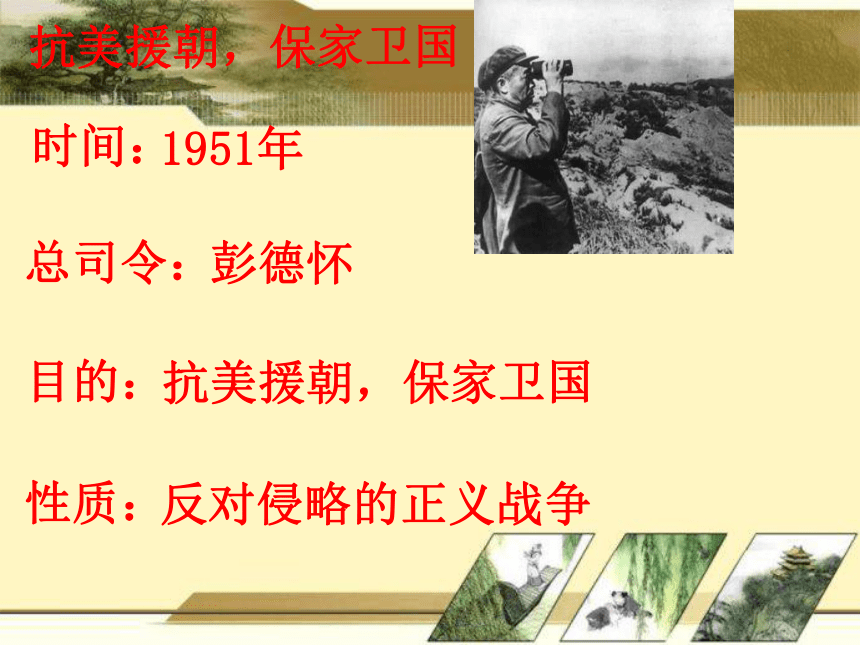 抗美援朝，保家卫国

时间：1951年

总司令：彭德怀

目的：抗美援朝，保家卫国

性质：反对侵略的正义战争